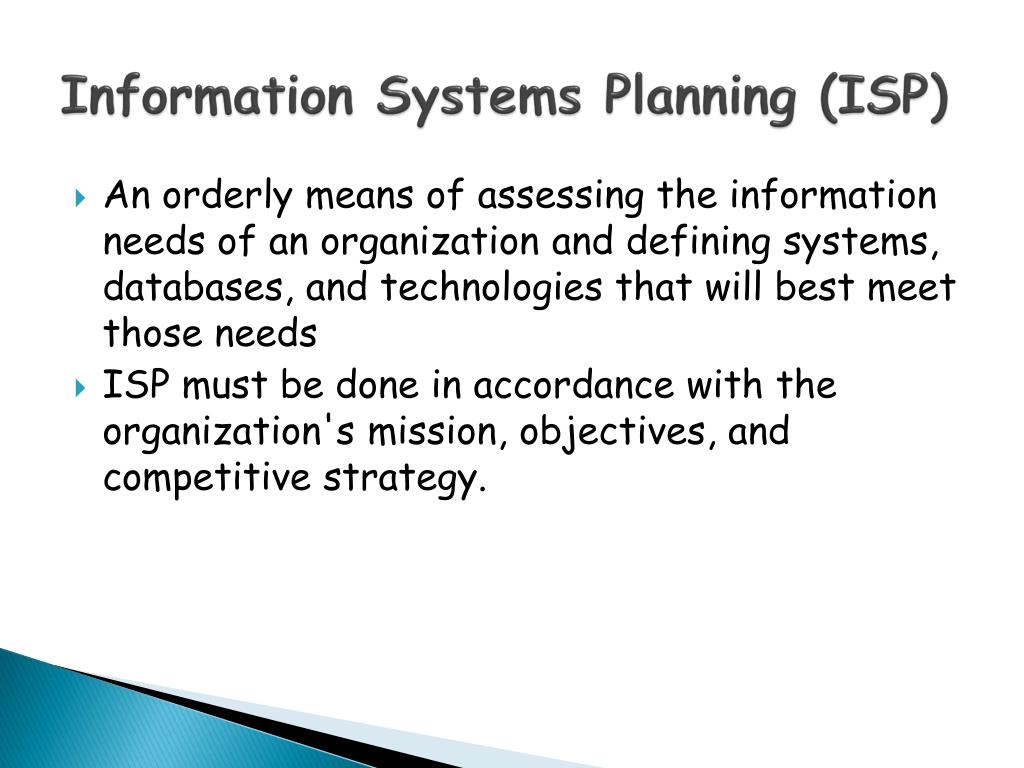 Information Systems Planning (ISP)

An orderly means of assessing the information needs of an organization and defining systems, databases, and technologies that will best meet those needs

ISP must be done in accordance with the organization's mission, objectives, and competitive strategy.